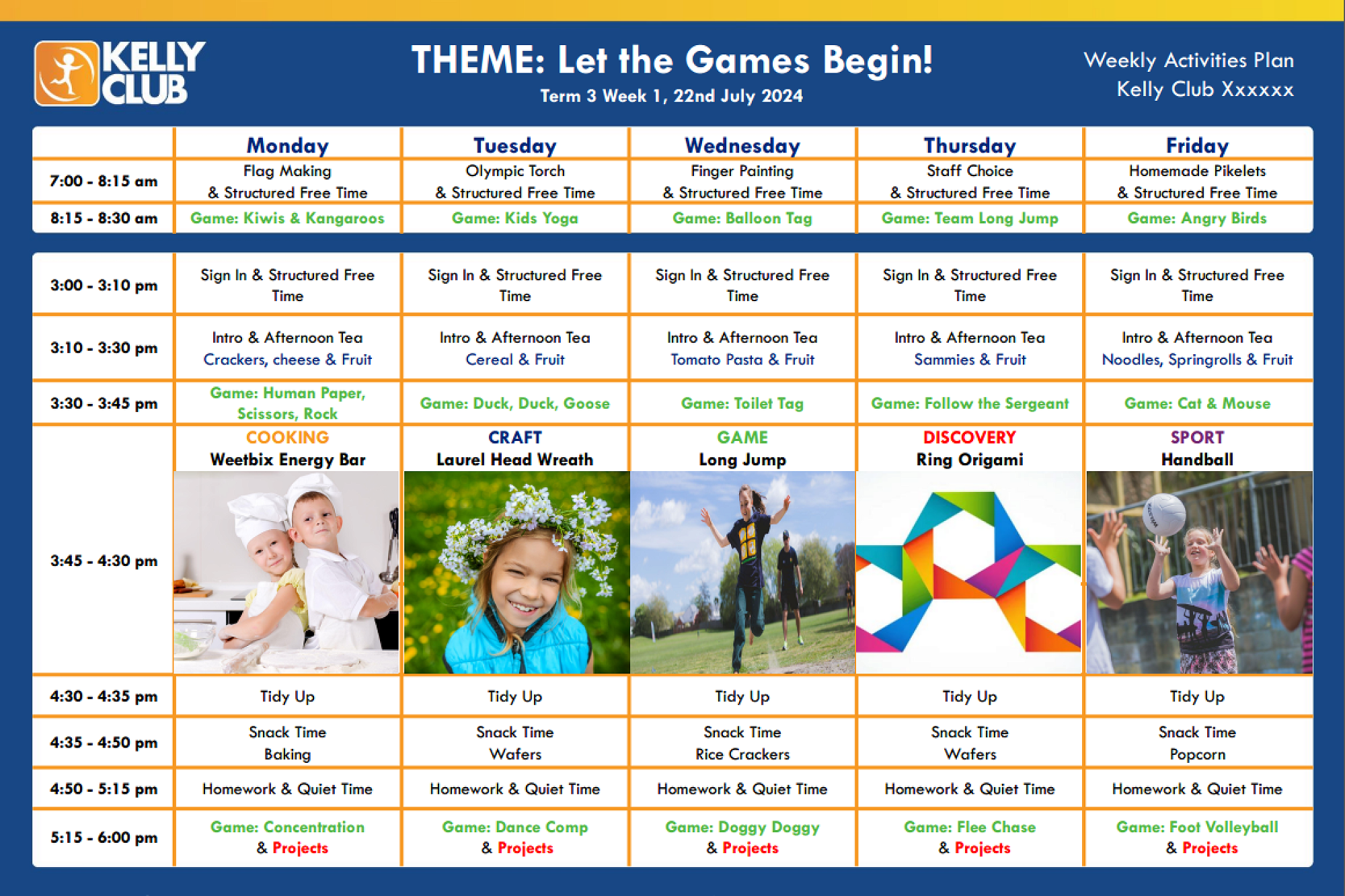 KELLY CLUB

THEME: Let the Games Begin!
Term 3 Week 1, 22nd July 2024

Weekly Activities Plan
Kelly Club Xxxxxx

| | Monday | Tuesday | Wednesday | Thursday | Friday |
|---|---|---|---|---|---|
| 7:00 - 8:15 am | Flag Making & Structured Free Time | Olympic Torch & Structured Free Time | Finger Painting & Structured Free Time | Staff Choice & Structured Free Time | Homemade Pikelets & Structured Free Time |
| 8:15 - 8:30 am | Game: Kiwis & Kangaroos | Game: Kids Yoga | Game: Balloon Tag | Game: Team Long Jump | Game: Angry Birds |

| | | | | | |
|---|---|---|---|---|---|
| 3:00 - 3:10 pm | Sign In & Structured Free Time | Sign In & Structured Free Time | Sign In & Structured Free Time | Sign In & Structured Free Time | Sign In & Structured Free Time |
| 3:10 - 3:30 pm | Intro & Afternoon Tea Crackers, cheese & Fruit | Intro & Afternoon Tea Cereal & Fruit | Intro & Afternoon Tea Tomato Pasta & Fruit | Intro & Afternoon Tea Sammies & Fruit | Intro & Afternoon Tea Noodles, Springrolls & Fruit |
| 3:30 - 3:45 pm | Game: Human Paper, Scissors, Rock | Game: Duck, Duck, Goose | Game: Toilet Tag | Game: Follow the Sergeant | Game: Cat & Mouse |
| 3:45 - 4:30 pm | COOKING Weetbix Energy Bar | CRAFT Laurel Head Wreath | GAME Long Jump | DISCOVERY Ring Origami | SPORT Handball |
| 4:30 - 4:35 pm | Tidy Up | Tidy Up | Tidy Up | Tidy Up | Tidy Up |
| 4:35 - 4:50 pm | Snack Time Baking | Snack Time Wafers | Snack Time Rice Crackers | Snack Time Wafers | Snack Time Popcorn |
| 4:50 - 5:15 pm | Homework & Quiet Time | Homework & Quiet Time | Homework & Quiet Time | Homework & Quiet Time | Homework & Quiet Time |
| 5:15 - 6:00 pm | Game: Concentration & Projects | Game: Dance Comp & Projects | Game: Doggy Doggy & Projects | Game: Flee Chase & Projects | Game: Foot Volleyball & Projects |